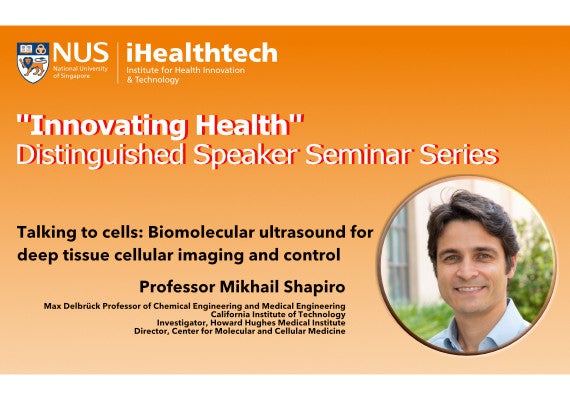 NUS
National University of Singapore

iHealthtech
Institute for Health Innovation & Technology

"Innovating Health"
Distinguished Speaker Seminar Series

Talking to cells: Biomolecular ultrasound for deep tissue cellular imaging and control

Professor Mikhail Shapiro

Max Delbrück Professor of Chemical Engineering and Medical Engineering
California Institute of Technology
Investigator, Howard Hughes Medical Institute
Director, Center for Molecular and Cellular Medicine